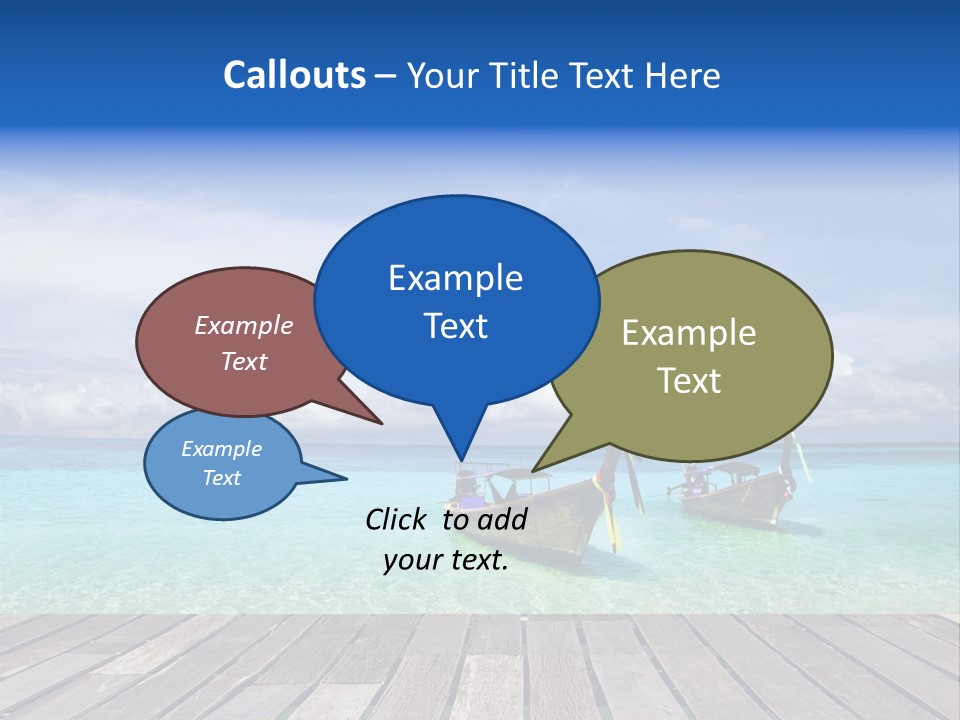 Callouts – Your Title Text Here

Example Text

Example Text

Example Text

Example Text

Click to add your text.